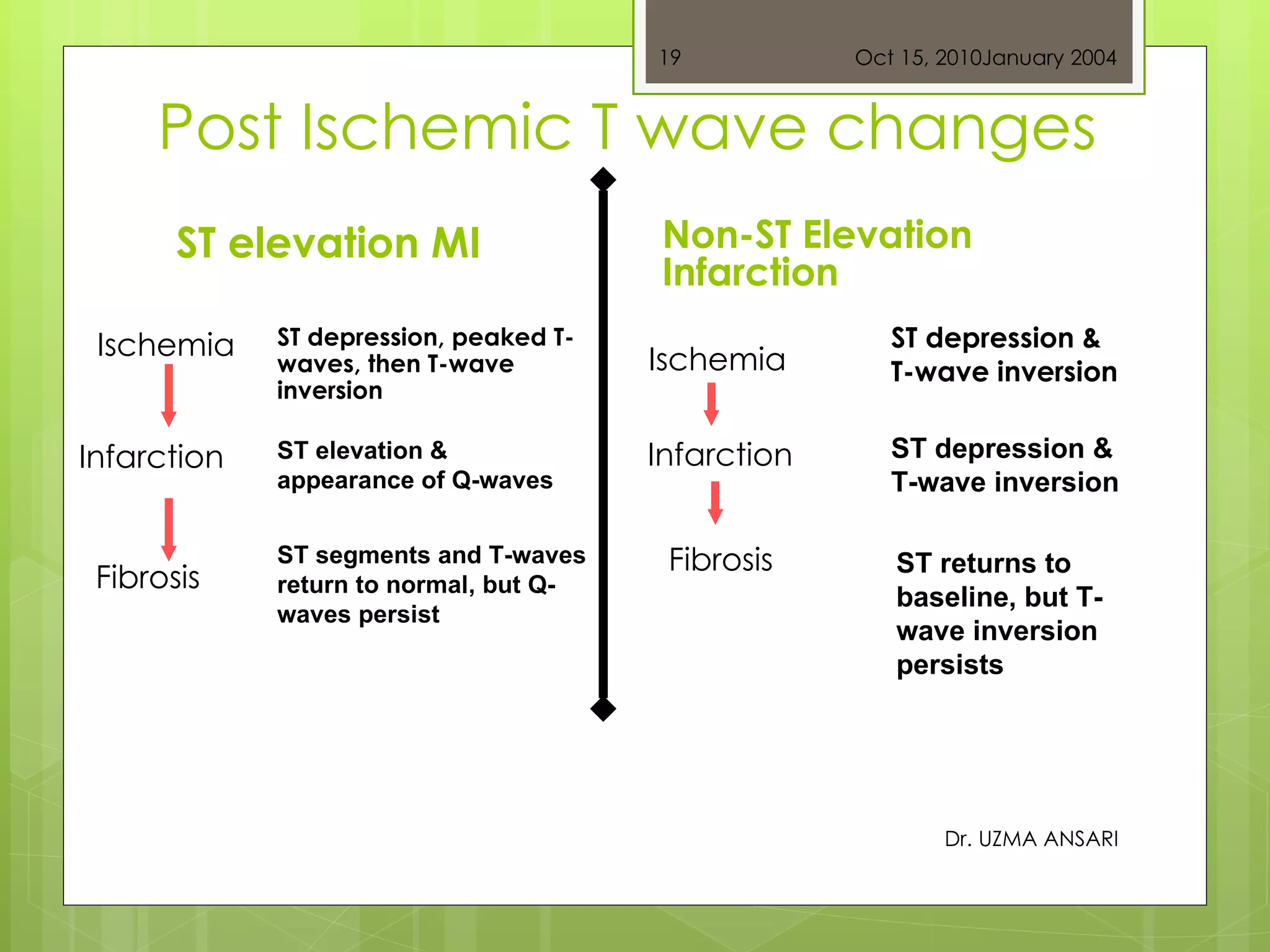 19

Oct 15, 2010January 2004

Post Ischemic T wave changes

ST elevation MI

Ischemia

ST depression, peaked T-waves, then T-wave inversion

Infarction

ST elevation & appearance of Q-waves

Fibrosis

ST segments and T-waves return to normal, but Q-waves persist

Non-ST Elevation Infarction

Ischemia

ST depression & T-wave inversion

Infarction

ST depression & T-wave inversion

Fibrosis

ST returns to baseline, but T-wave inversion persists

Dr. UZMA ANSARI